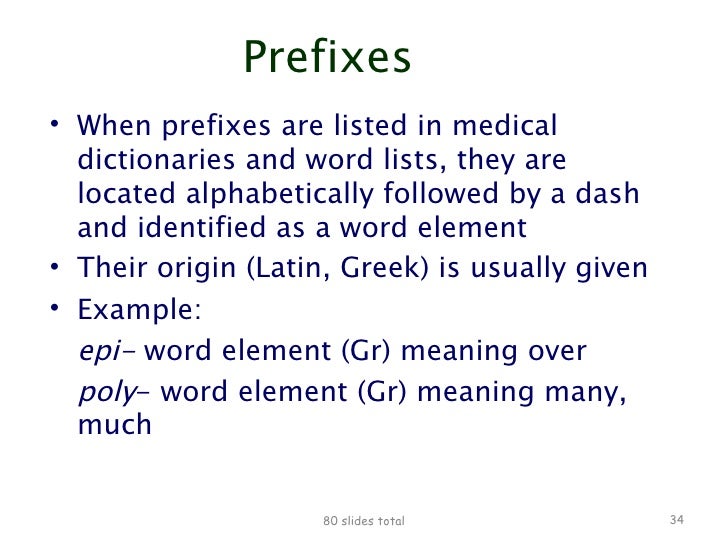 Prefixes

• When prefixes are listed in medical dictionaries and word lists, they are located alphabetically followed by a dash and identified as a word element
• Their origin (Latin, Greek) is usually given
• Example:

epi- word element (Gr) meaning over

poly- word element (Gr) meaning many, much

80 slides total

34